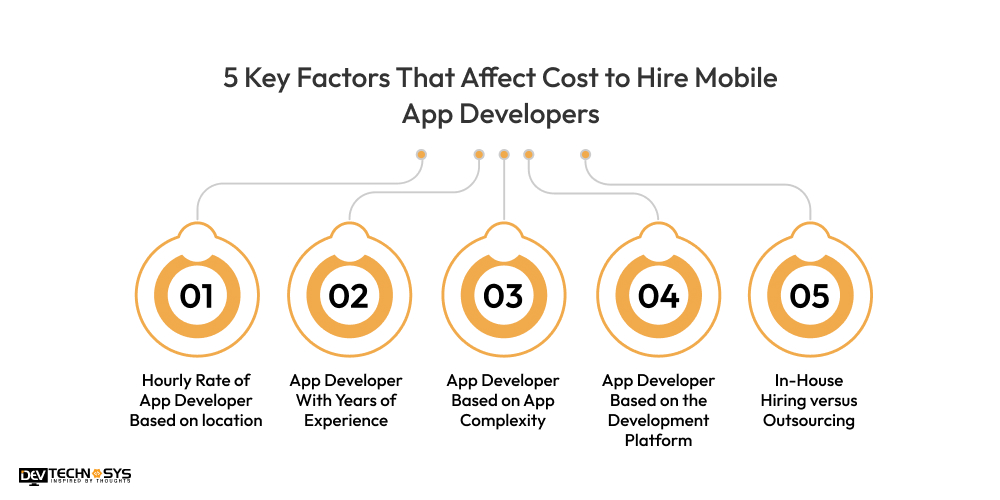 5 Key Factors That Affect Cost to Hire Mobile App Developers

01

Hourly Rate of App Developer Based on location

02

App Developer With Years of Experience

03

App Developer Based on App Complexity

04

App Developer Based on the Development Platform

05

In-House Hiring versus Outsourcing

DEV TECHNOSYS
INSPIRED BY THOUGHTS